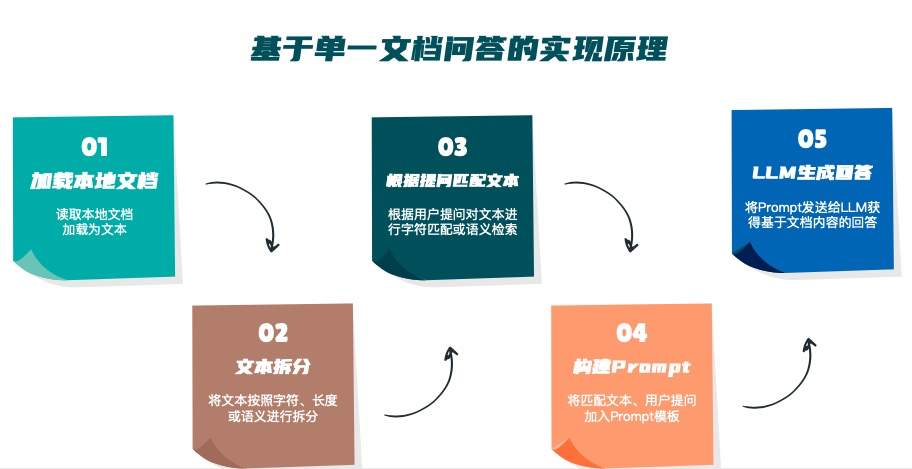 基于单一文档问答的实现原理

01
加载本地文档
读取本地文档加载为文本

02
文本拆分
将文本按照字符、长度或语义进行拆分

03
根据提问匹配文本
根据用户提问对文本进行字符匹配或语义检索

04
构建Prompt
将匹配文本、用户提问加入Prompt模板

05
LLM生成回答
将Prompt发送给LLM获得基于文档内容的回答